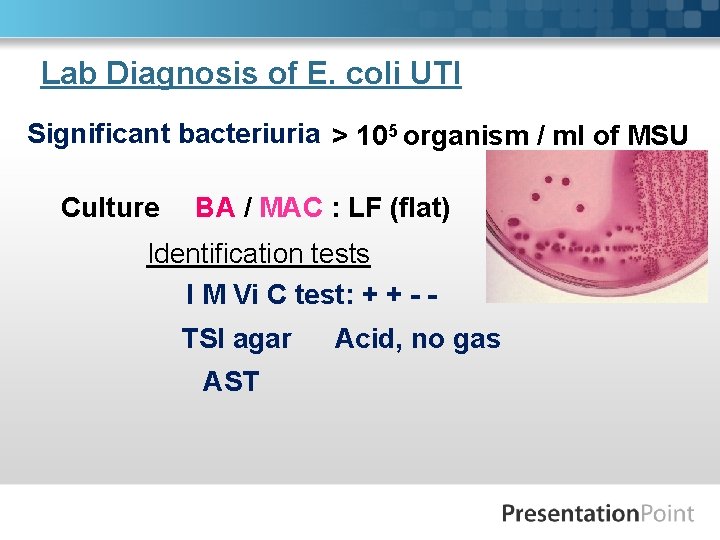 Lab Diagnosis of E. coli UTI

Significant bacteriuria > $10^5$ organism / ml of MSU

Culture BA / MAC : LF (flat)

Identification tests

I M Vi C test: + + - -

TSI agar Acid, no gas

AST

PresentationPoint